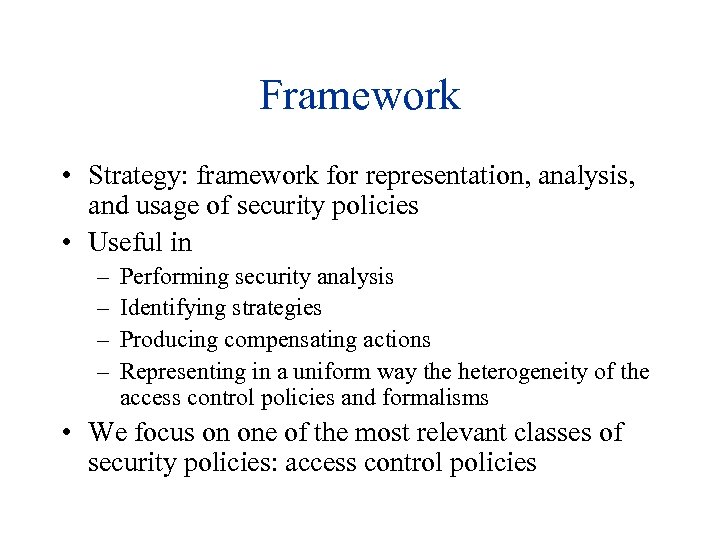 Framework

• Strategy: framework for representation, analysis, and usage of security policies
• Useful in
– Performing security analysis
– Identifying strategies
– Producing compensating actions
– Representing in a uniform way the heterogeneity of the access control policies and formalisms
• We focus on one of the most relevant classes of security policies: access control policies